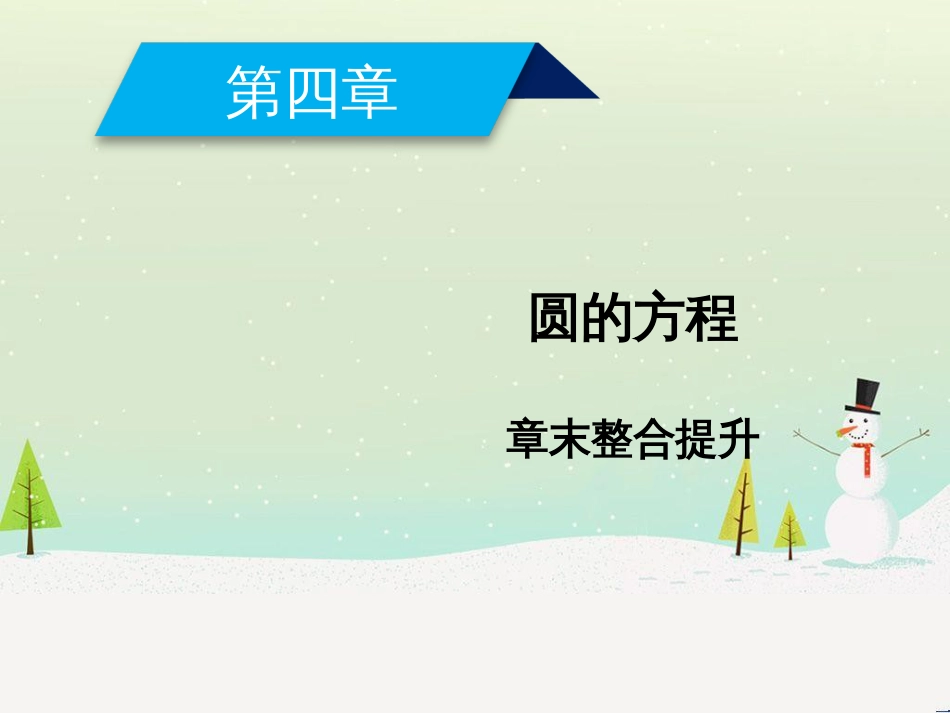 第四章

圆的方程

章末整合提升